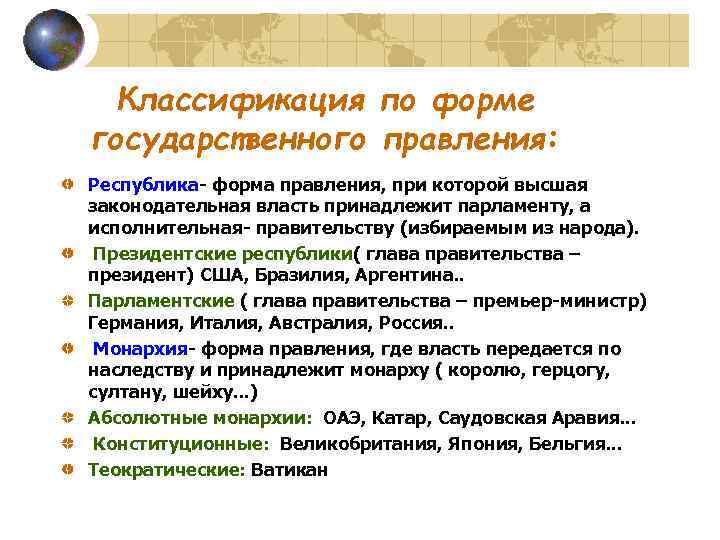 Классификация по форме государственного правления:

Республика- форма правления, при которой высшая законодательная власть принадлежит парламенту, а исполнительная- правительству (избираемым из народа).

Президентские республики( глава правительства – президент) США, Бразилия, Аргентина..

Парламентские ( глава правительства – премьер-министр) Германия, Италия, Австралия, Россия..

Монархия- форма правления, где власть передается по наследству и принадлежит монарху ( королю, герцогу, султану, шейху…)

Абсолютные монархии: ОАЭ, Катар, Саудовская Аравия…

Конституционные: Великобритания, Япония, Бельгия…

Теократические: Ватикан